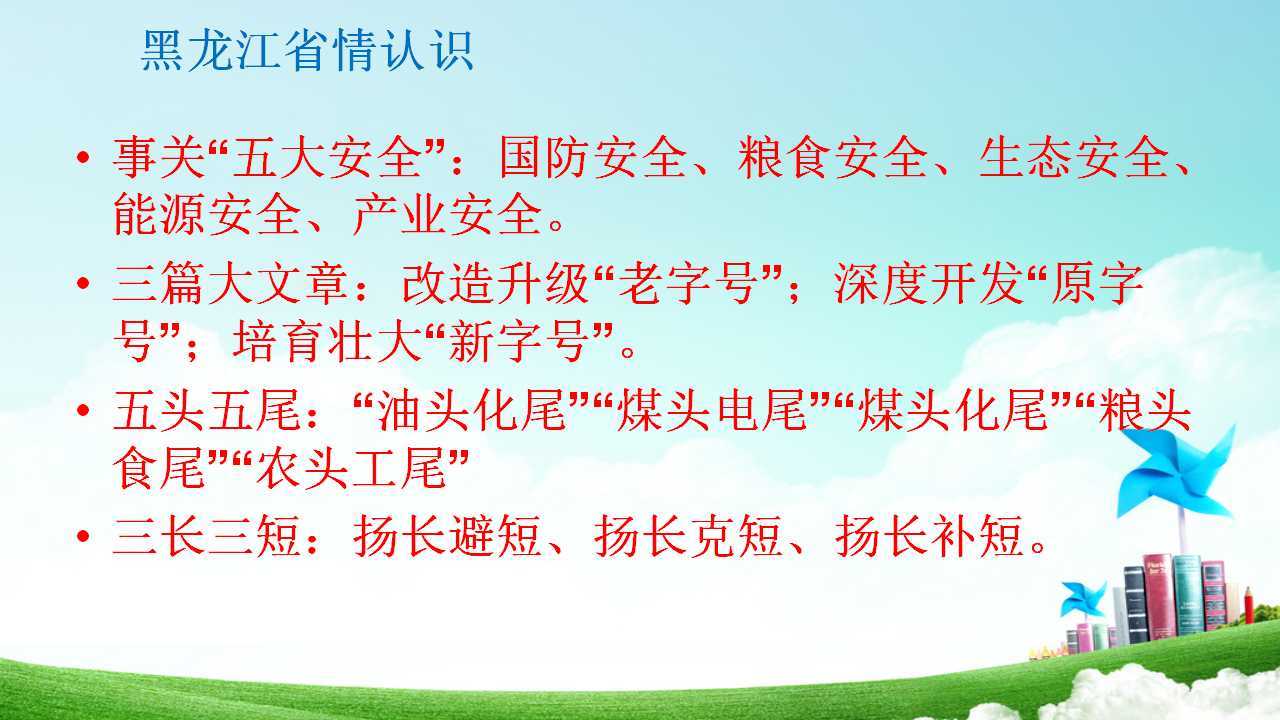 黑龙江省情认识

• 事关“五大安全”：国防安全、粮食安全、生态安全、能源安全、产业安全。

• 三篇大文章：改造升级“老字号”；深度开发“原字号”；培育壮大“新字号”。

• 五头五尾：“油头化尾”“煤头电尾”“煤头化尾”“粮头食尾”“农头工尾”

• 三长三短：扬长避短、扬长克短、扬长补短。